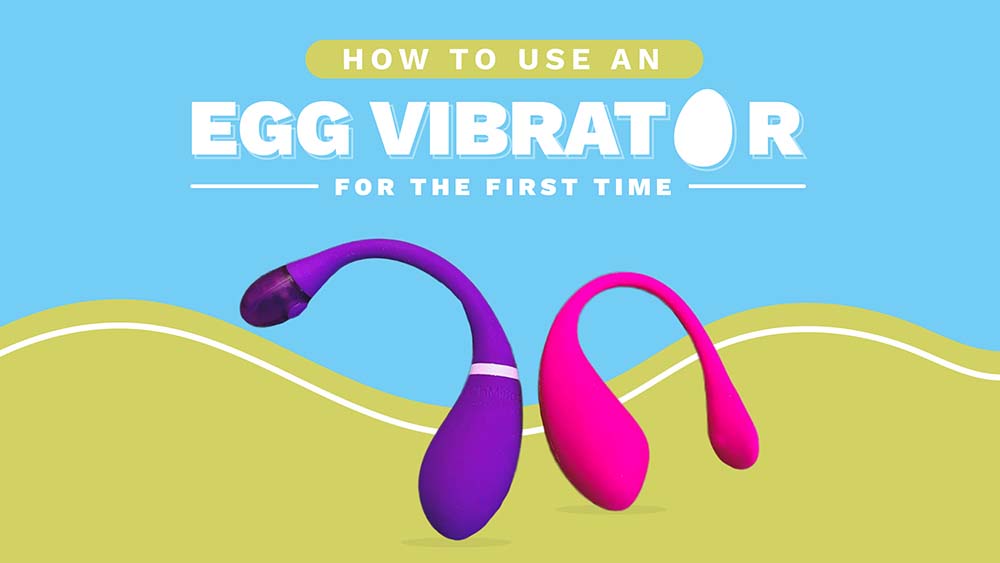 HOW TO USE AN
EGG VIBRATOR
FOR THE FIRST TIME